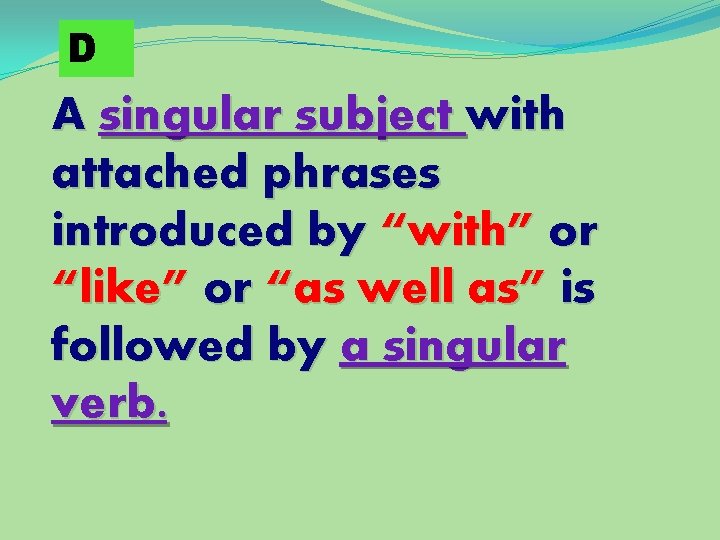 D

A singular subject with attached phrases introduced by “with” or “like” or “as well as” is followed by a singular verb.